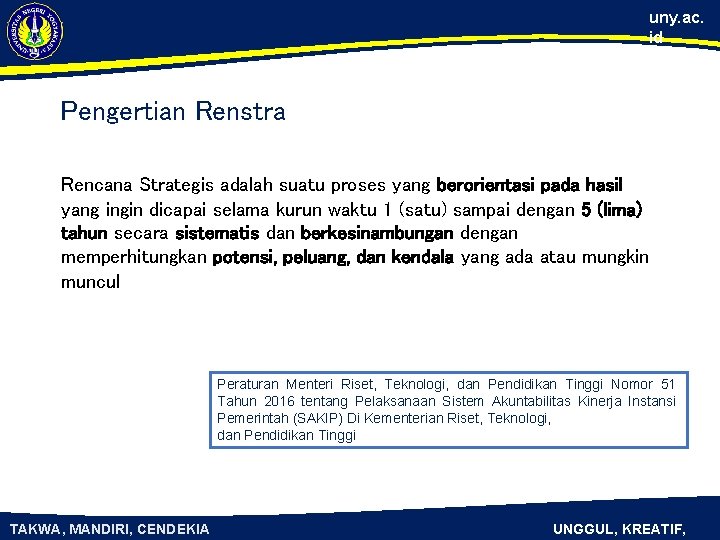 UNIVERSITAS NEGERI YOGYAKARTA

uny.ac.id

Pengertian Renstra

Rencana Strategis adalah suatu proses yang berorientasi pada hasil yang ingin dicapai selama kurun waktu 1 (satu) sampai dengan 5 (lima) tahun secara sistematis dan berkesinambungan dengan memperhitungkan potensi, peluang, dan kendala yang ada atau mungkin muncul

Peraturan Menteri Riset, Teknologi, dan Pendidikan Tinggi Nomor 51 Tahun 2016 tentang Pelaksanaan Sistem Akuntabilitas Kinerja Instansi Pemerintah (SAKIP) Di Kementerian Riset, Teknologi, dan Pendidikan Tinggi

TAKWA, MANDIRI, CENDEKIA

UNGGUL, KREATIF,